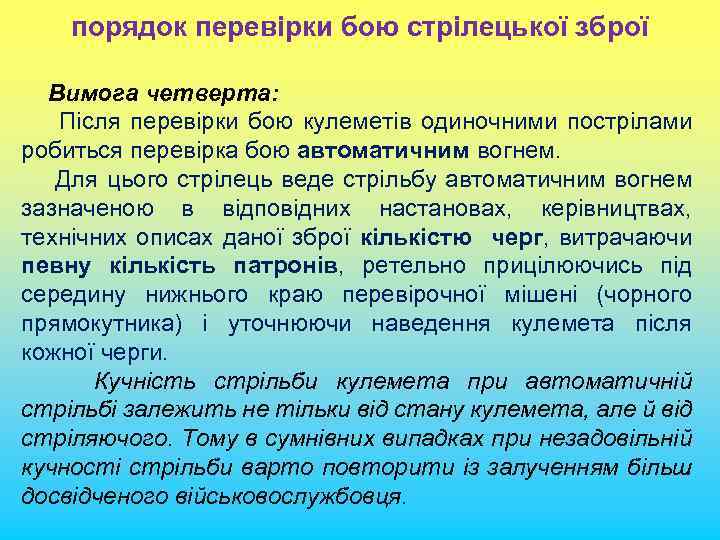 порядок перевірки бою стрілецької зброї

Вимога четверта:

Після перевірки бою кулеметів одиночними пострілами робиться перевірка бою автоматичним вогнем.

Для цього стрілець веде стрільбу автоматичним вогнем зазначеною в відповідних настановах, керівництвах, технічних описах даної зброї кількістю черг, витрачаючи певну кількість патронів, ретельно прицілюючись під середину нижнього краю перевірочної мішені (чорного прямокутника) і уточнюючи наведення кулемета після кожної черги.

Кучність стрільби кулемета при автоматичній стрільбі залежить не тільки від стану кулемета, але й від стріляючого. Тому в сумнівних випадках при незадовільній кучності стрільби варто повторити із залученням більш досвідченого військовослужбовця.